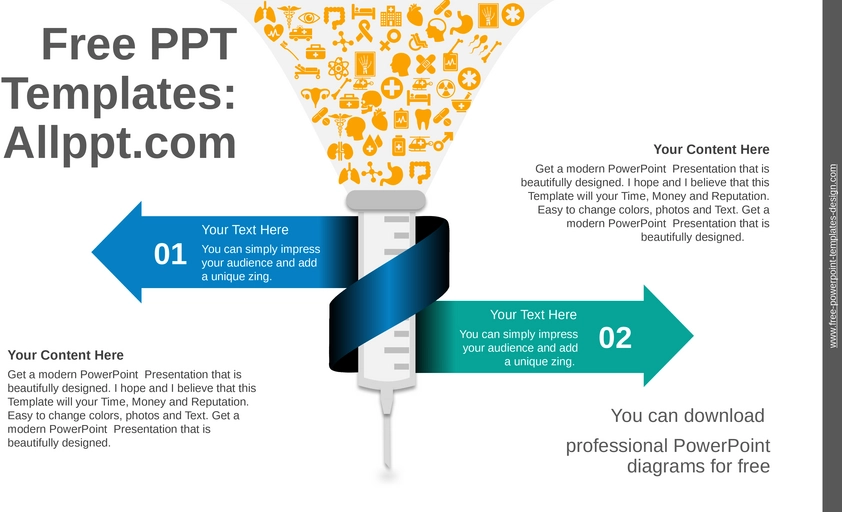 Free PPT Templates: Allppt.com

Your Content Here

Get a modern PowerPoint Presentation that is beautifully designed. I hope and I believe that this Template will your Time, Money and Reputation. Easy to change colors, photos and Text. Get a modern PowerPoint Presentation that is beautifully designed.

01

Your Text Here

You can simply impress your audience and add a unique zing.

Your Text Here

You can simply impress your audience and add a unique zing.

02

Your Content Here

Get a modern PowerPoint Presentation that is beautifully designed. I hope and I believe that this Template will your Time, Money and Reputation. Easy to change colors, photos and Text. Get a modern PowerPoint Presentation that is beautifully designed.

You can download

professional PowerPoint diagrams for free

www.free-powerpoint-templates-design.com